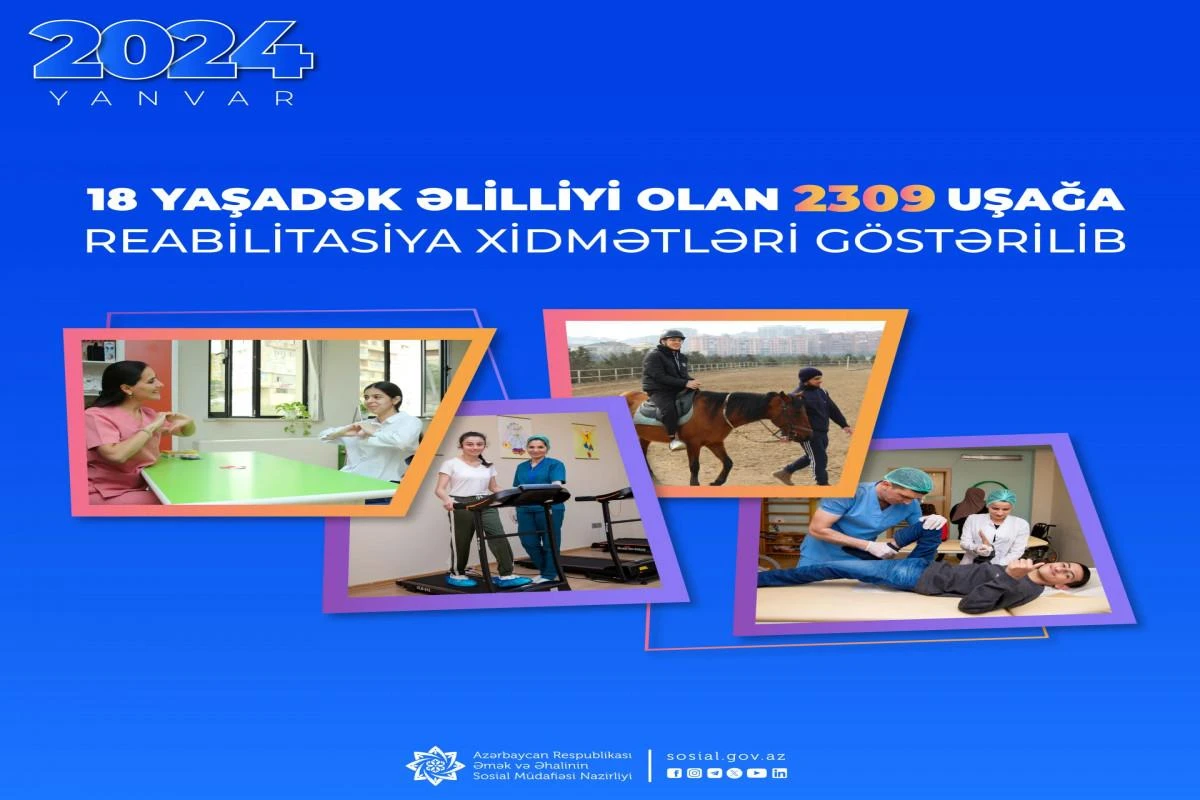 2024
YANVAR

18 YAŞADƏK ƏLİLLİYİ OLAN 2309 UŞAĞA
REABİLİTASİYA XİDMƏTLƏRİ GÖSTƏRİLİB

Azərbaycan Respublikası
Əmək və Əhalinin
Sosial Müdafiəsi Nazirliyi

sosial.gov.az